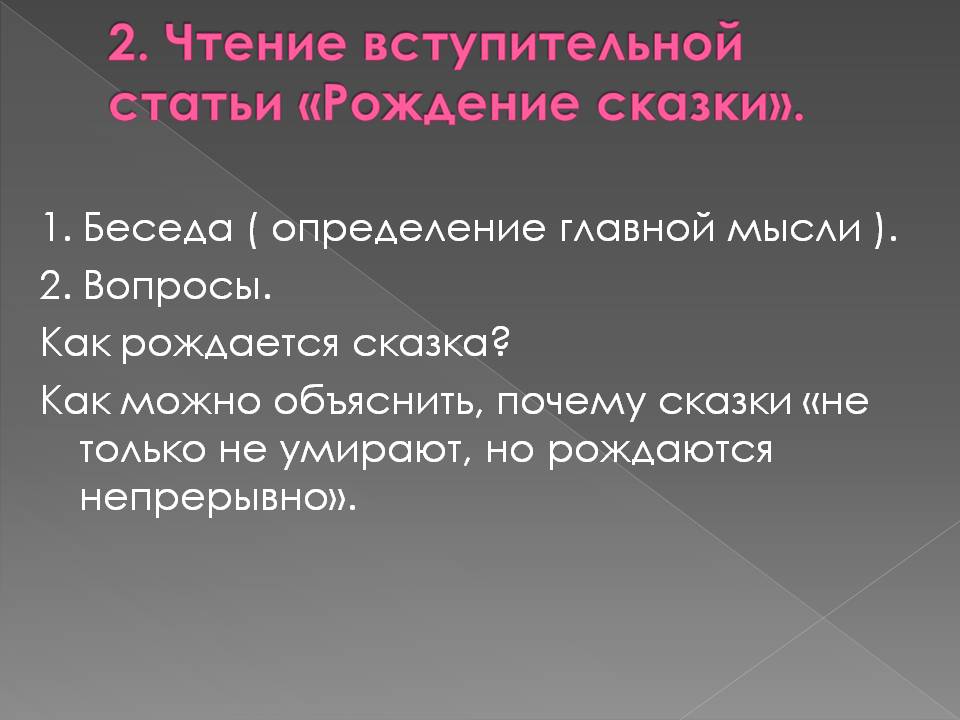 2. Чтение вступительной статьи «Рождение сказки».

1. Беседа ( определение главной мысли ).

2. Вопросы.

Как рождается сказка?

Как можно объяснить, почему сказки «не только не умирают, но рождаются непрерывно».